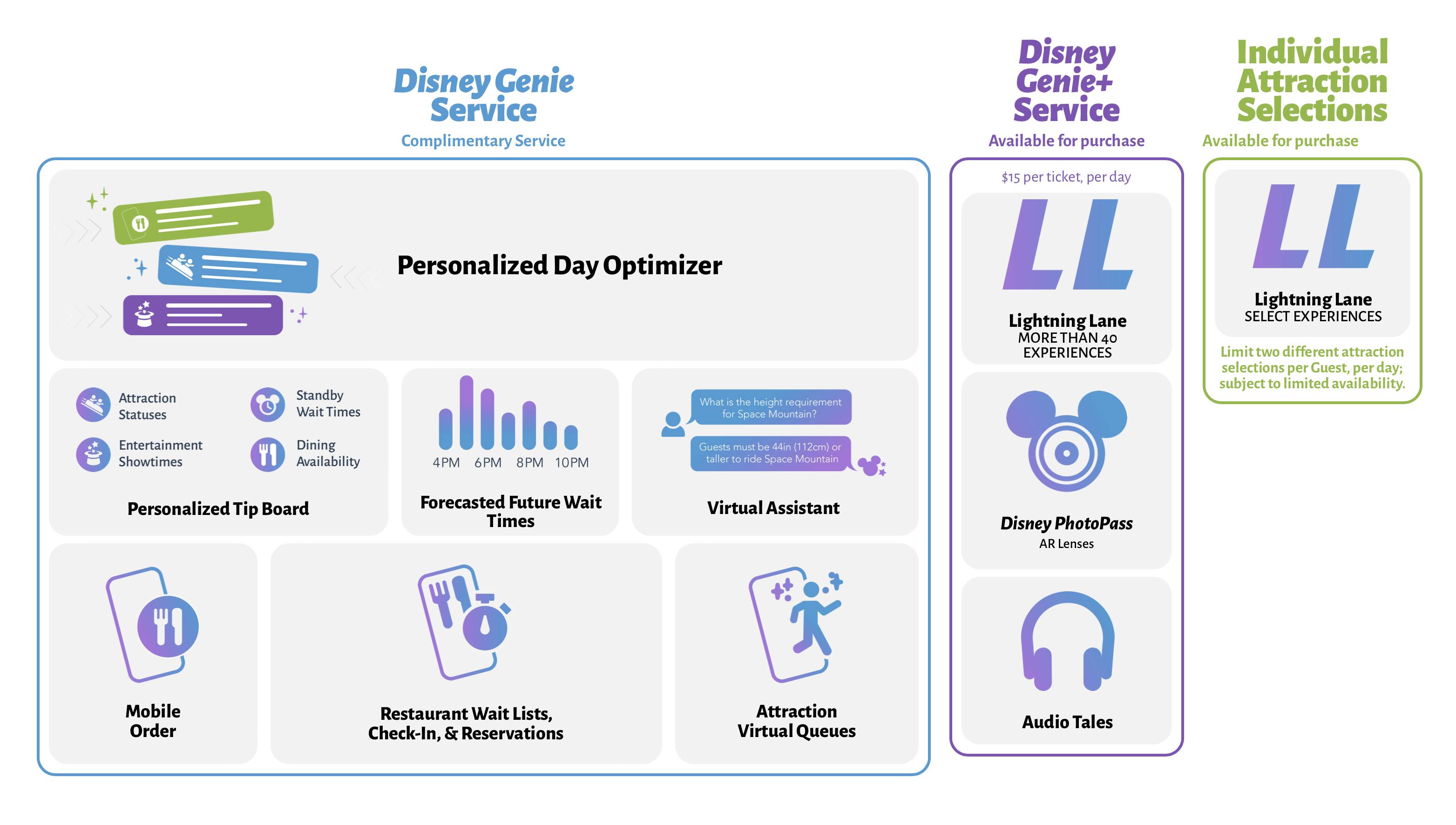 Disney Genie Service
Complimentary Service

Personalized Day Optimizer

Attraction Statuses
Standby Wait Times
Entertainment Showtimes
Dining Availability
Personalized Tip Board

4PM 6PM 8PM 10PM
Forecasted Future Wait Times

What is the height requirement for Space Mountain?
Guests must be 44in (112cm) or taller to ride Space Mountain
Virtual Assistant

Mobile Order

Restaurant Wait Lists, Check-In, & Reservations

Attraction Virtual Queues

Disney Genie+ Service
Available for purchase

$15 per ticket, per day

LL
Lightning Lane
MORE THAN 40 EXPERIENCES

Disney PhotoPass
AR Lenses

Audio Tales

Individual Attraction Selections
Available for purchase

LL
Lightning Lane
SELECT EXPERIENCES

Limit two different attraction selections per Guest, per day; subject to limited availability.